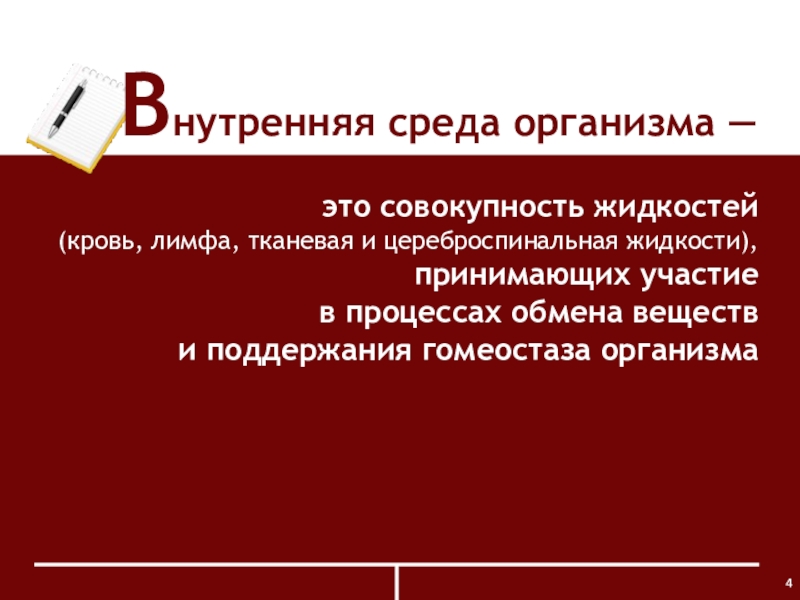 Внутренняя среда организма —

это совокупность жидкостей (кровь, лимфа, тканевая и цереброспинальная жидкости), принимающих участие в процессах обмена веществ и поддержания гомеостаза организма

4